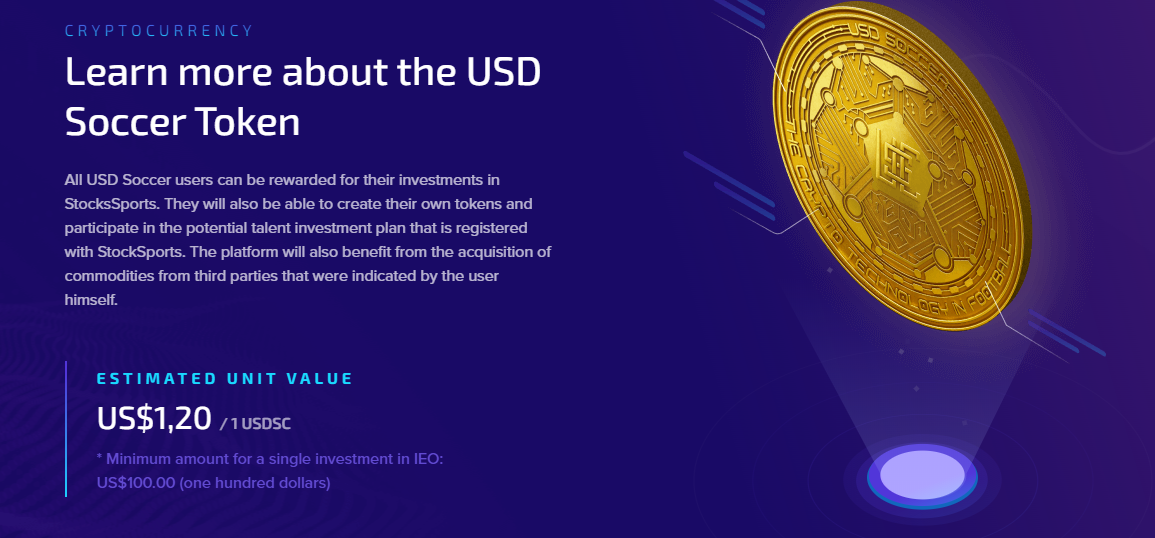 CRYPTOCURRENCY

Learn more about the USD Soccer Token

All USD Soccer users can be rewarded for their investments in StocksSports. They will also be able to create their own tokens and participate in the potential talent investment plan that is registered with StockSports. The platform will also benefit from the acquisition of commodities from third parties that were indicated by the user himself.

ESTIMATED UNIT VALUE

US$1,20 / 1 USDSC

* Minimum amount for a single investment in IEO: US$100.00 (one hundred dollars)

USD SOCCER

THE CRYPTO TECHNOLOGY IN FOOTBALL